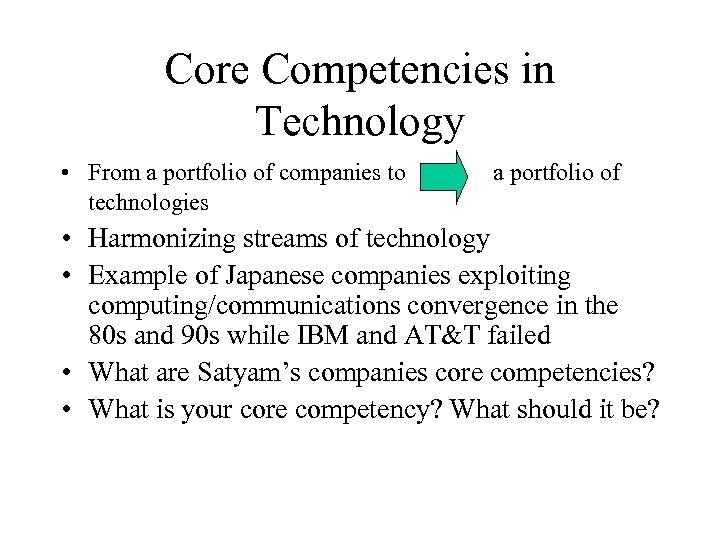 Core Competencies in Technology

• From a portfolio of companies to a portfolio of technologies
• Harmonizing streams of technology
• Example of Japanese companies exploiting computing/communications convergence in the 80s and 90s while IBM and AT&T failed
• What are Satyam’s companies core competencies?
• What is your core competency? What should it be?